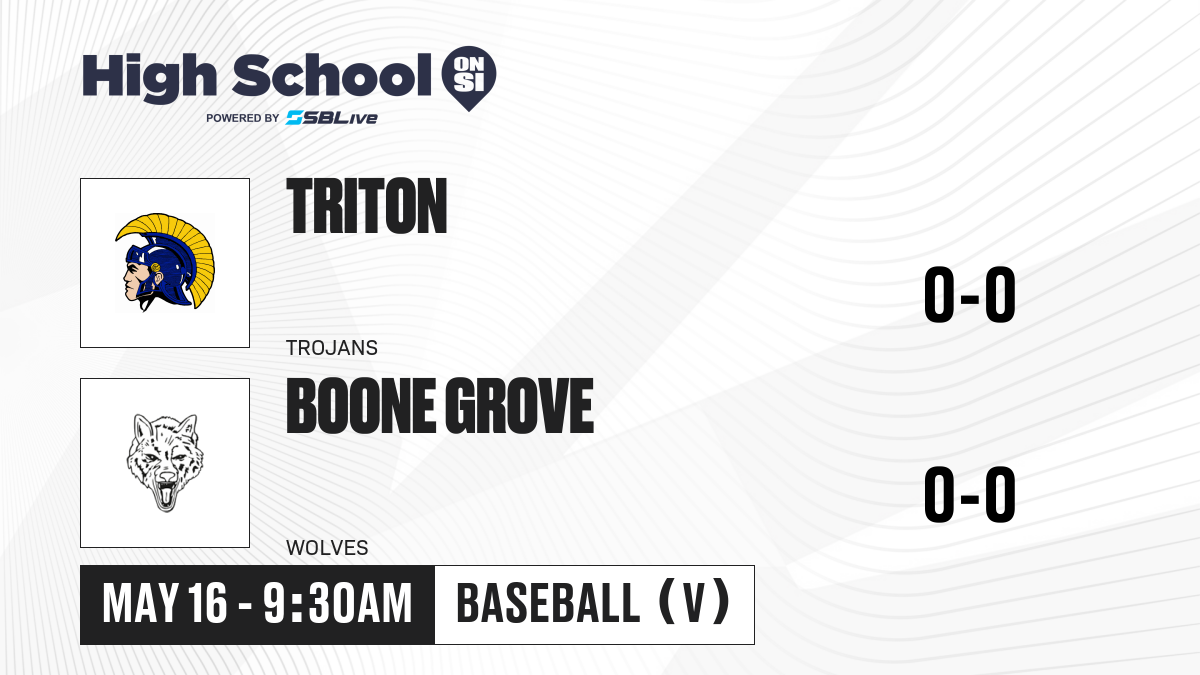 High School ON SI
POWERED BY SBLive

TRITON

TROJANS

0-0

BOONE GROVE

WOLVES

0-0

MAY 16 - 9:30AM

BASEBALL (V)